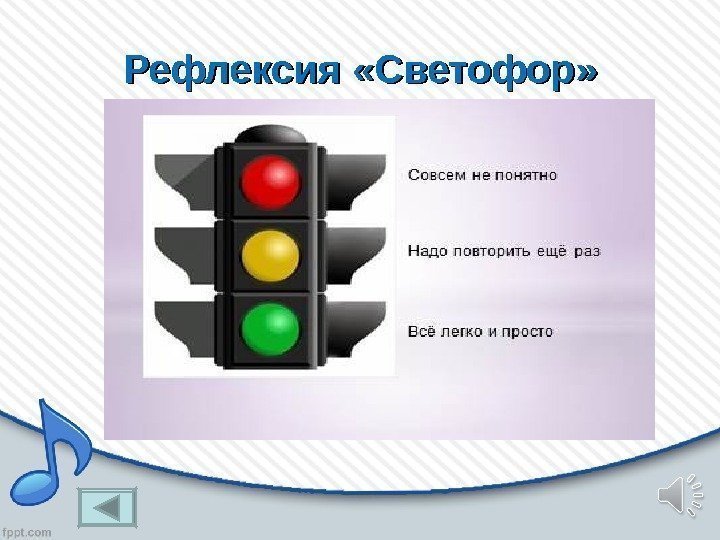 Рефлексия «Светофор»

Совсем не понятно

Надо повторить ещё раз

Всё легко и просто

fppt.com